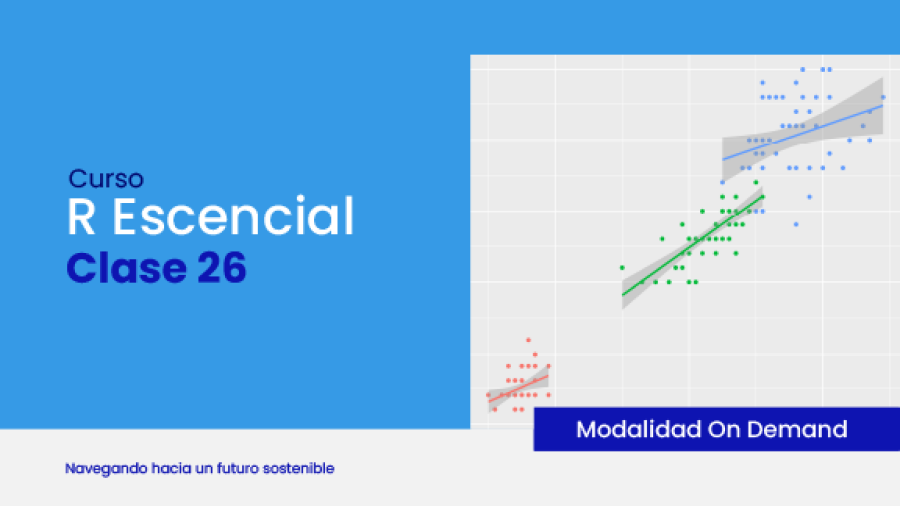 Curso
R Escencial
Clase 26

Modalidad On Demand

Navegando hacia un futuro sostenible